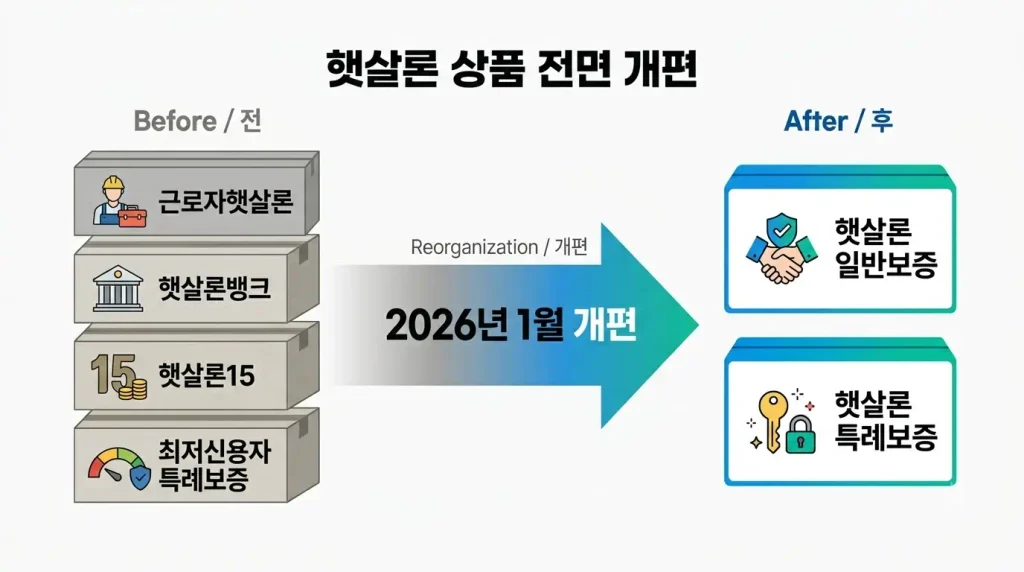 햇살론 상품 전면 개편

Before / 전

근로자햇살론

햇살론뱅크

15 햇살론15

최저신용자 특례보증

Reorganization / 개편

2026년 1월 개편

After / 후

햇살론 일반보증

햇살론 특례보증